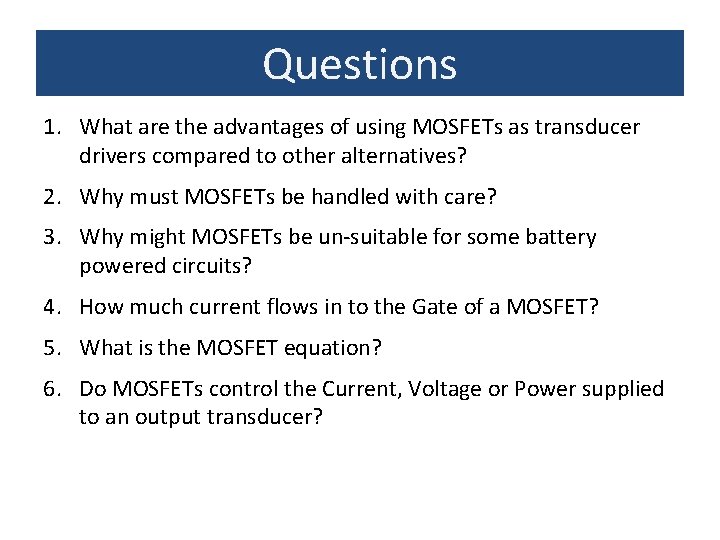 Questions

1. What are the advantages of using MOSFETs as transducer drivers compared to other alternatives?

2. Why must MOSFETs be handled with care?

3. Why might MOSFETs be un-suitable for some battery powered circuits?

4. How much current flows in to the Gate of a MOSFET?

5. What is the MOSFET equation?

6. Do MOSFETs control the Current, Voltage or Power supplied to an output transducer?